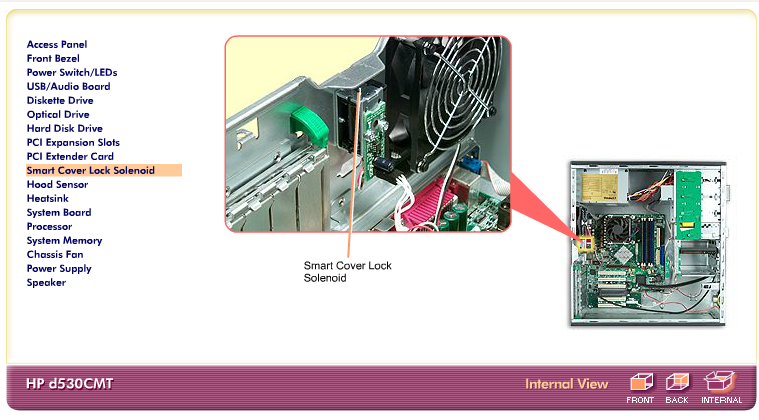 Access Panel
Front Bezel
Power Switch/LEDs
USB/Audio Board
Diskette Drive
Optical Drive
Hard Disk Drive
PCI Expansion Slots
PCI Extender Card
Smart Cover Lock Solenoid
Hood Sensor
Heatsink
System Board
Processor
System Memory
Chassis Fan
Power Supply
Speaker

Smart Cover Lock Solenoid

HP d530CMT

Internal View

FRONT BACK INTERNAL